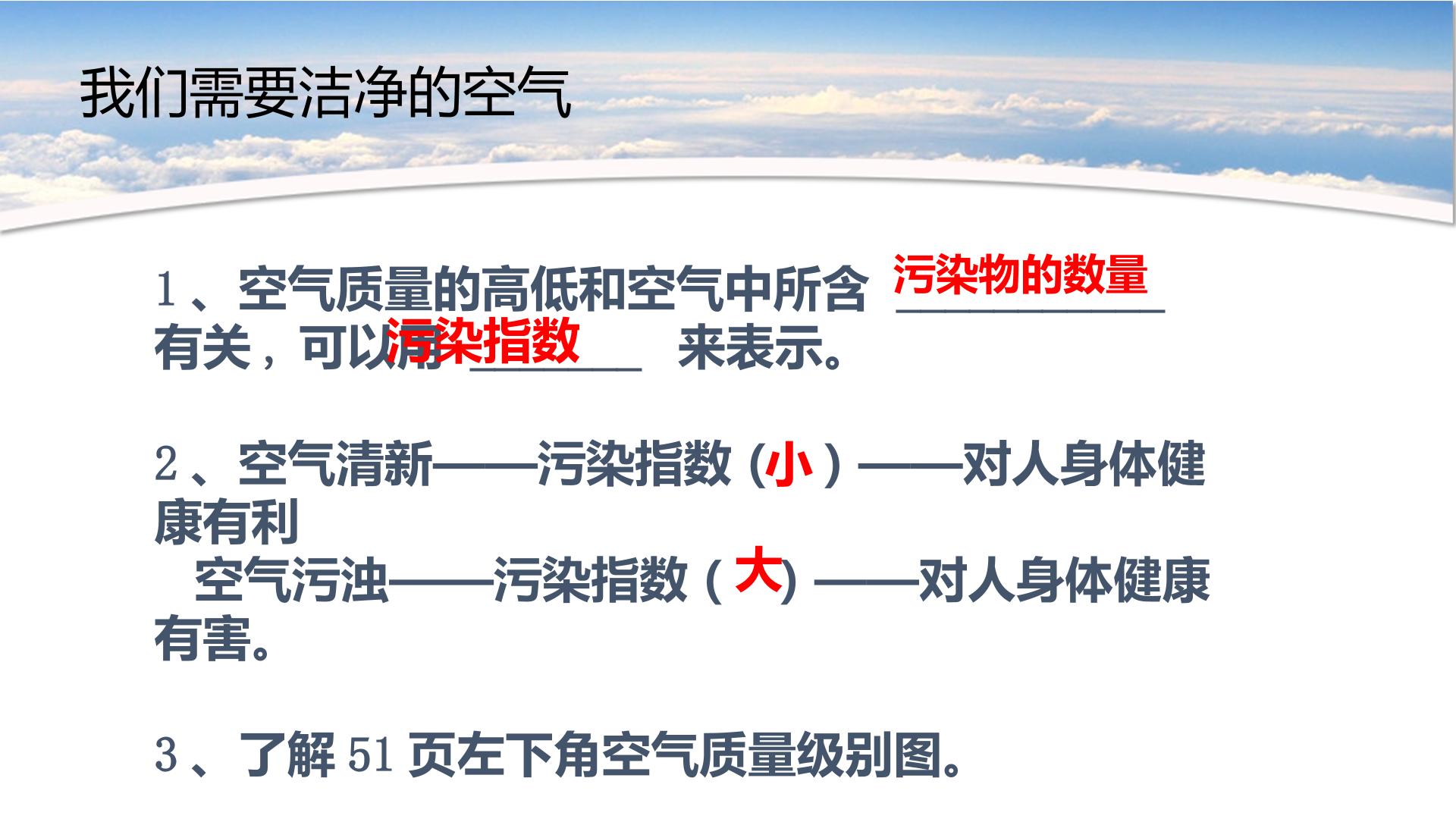 我们需要洁净的空气

1、空气质量的高低和空气中所含 污染物的数量 有关，可以用 污染指数 来表示。

2、空气清新——污染指数 (小) ——对人身体健康有利
空气污浊——污染指数 (大) ——对人身体健康有害。

3、了解 51 页左下角空气质量级别图。